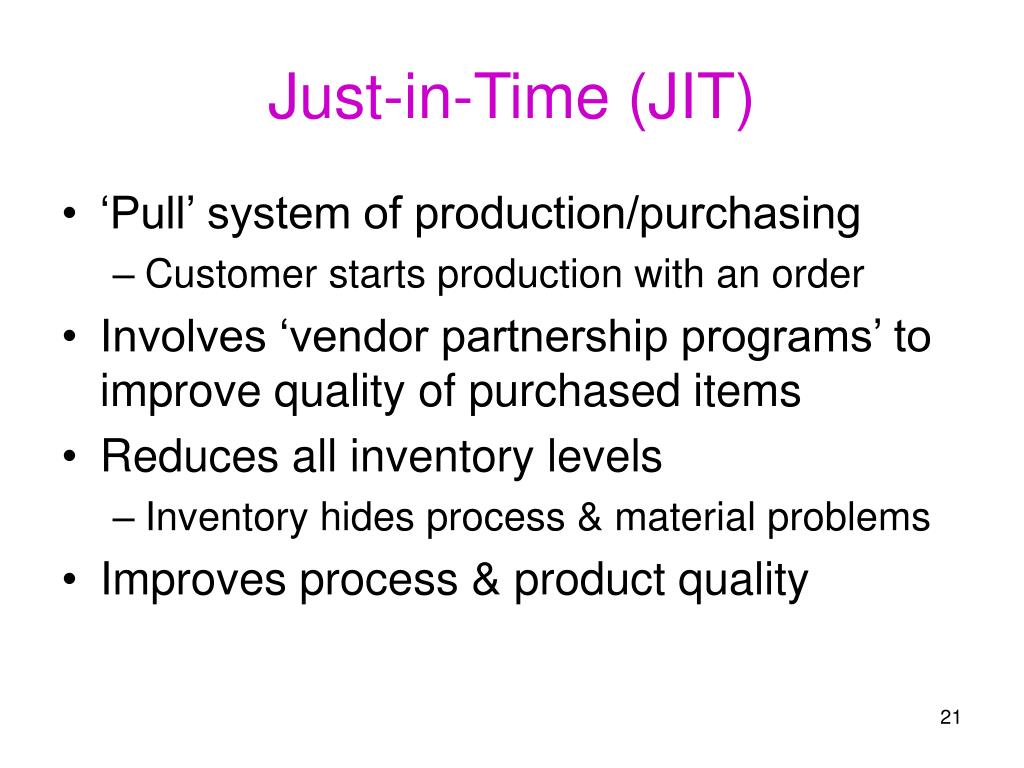 Just-in-Time (JIT)

• ‘Pull’ system of production/purchasing
– Customer starts production with an order
• Involves ‘vendor partnership programs’ to improve quality of purchased items
• Reduces all inventory levels
– Inventory hides process & material problems
• Improves process & product quality

21